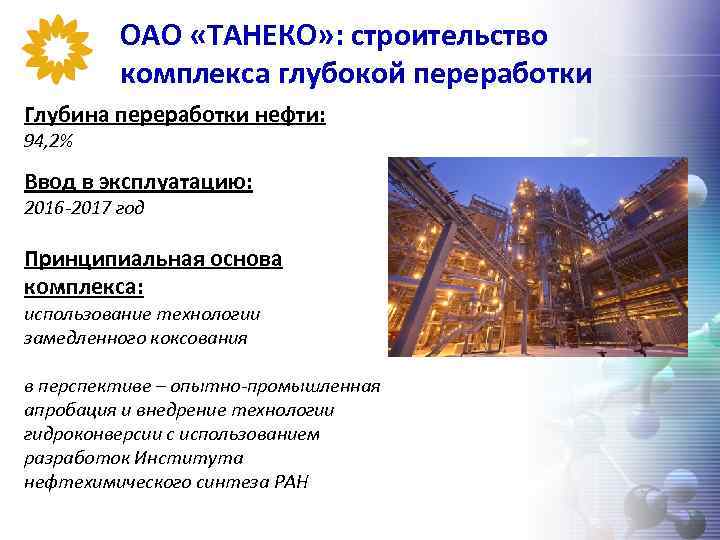 ОАО «ТАНЕКО»: строительство комплекса глубокой переработки

Глубина переработки нефти:
94,2%

Ввод в эксплуатацию:
2016-2017 год

Принципиальная основа комплекса:
использование технологии замедленного коксования

в перспективе – опытно-промышленная апробация и внедрение технологии гидроконверсии с использованием разработок Института нефтехимического синтеза РАН